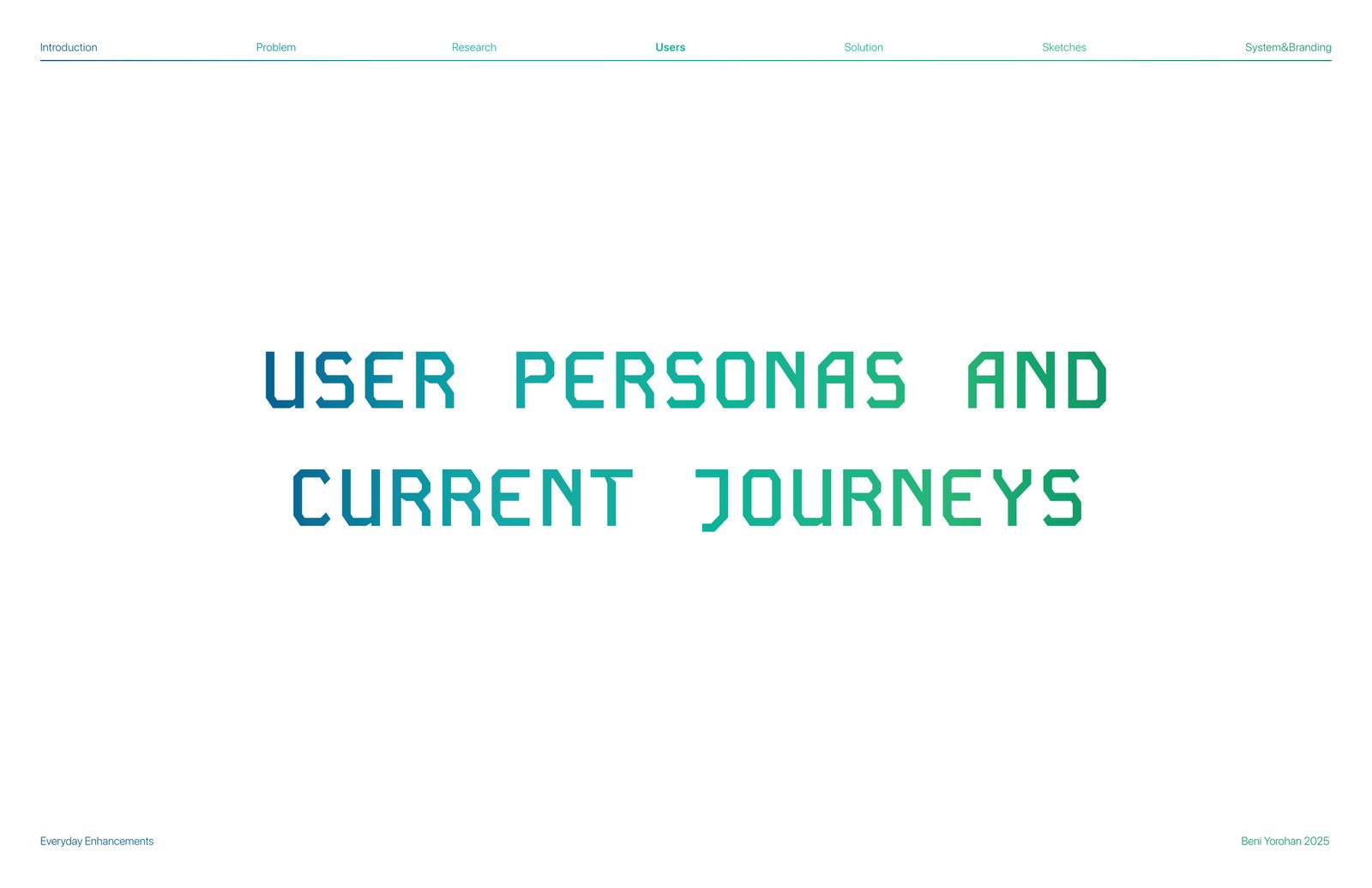 Introduction Problem Research Users Solution Sketches System&Branding

USER PERSONAS AND CURRENT JOURNEYS

Everyday Enhancements

Beni Yorohan 2025